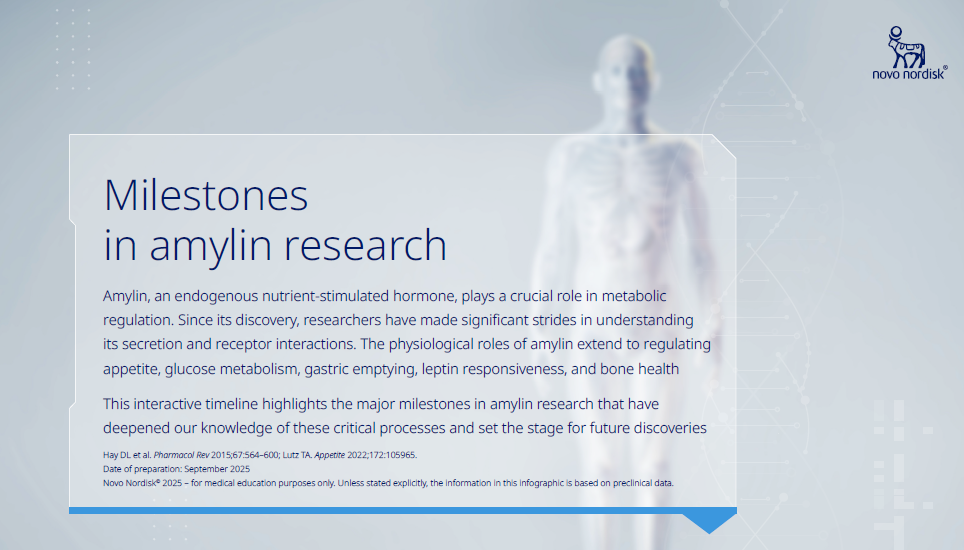 novo nordisk®

Milestones
in amylin research

Amylin, an endogenous nutrient-stimulated hormone, plays a crucial role in metabolic regulation. Since its discovery, researchers have made significant strides in understanding its secretion and receptor interactions. The physiological roles of amylin extend to regulating appetite, glucose metabolism, gastric emptying, leptin responsiveness, and bone health

This interactive timeline highlights the major milestones in amylin research that have deepened our knowledge of these critical processes and set the stage for future discoveries

Hay DL et al. Pharmacol Rev 2015;67:564–600; Lutz TA. Appetite 2022;172:105965.
Date of preparation: September 2025
Novo Nordisk® 2025 – for medical education purposes only. Unless stated explicitly, the information in this infographic is based on preclinical data.